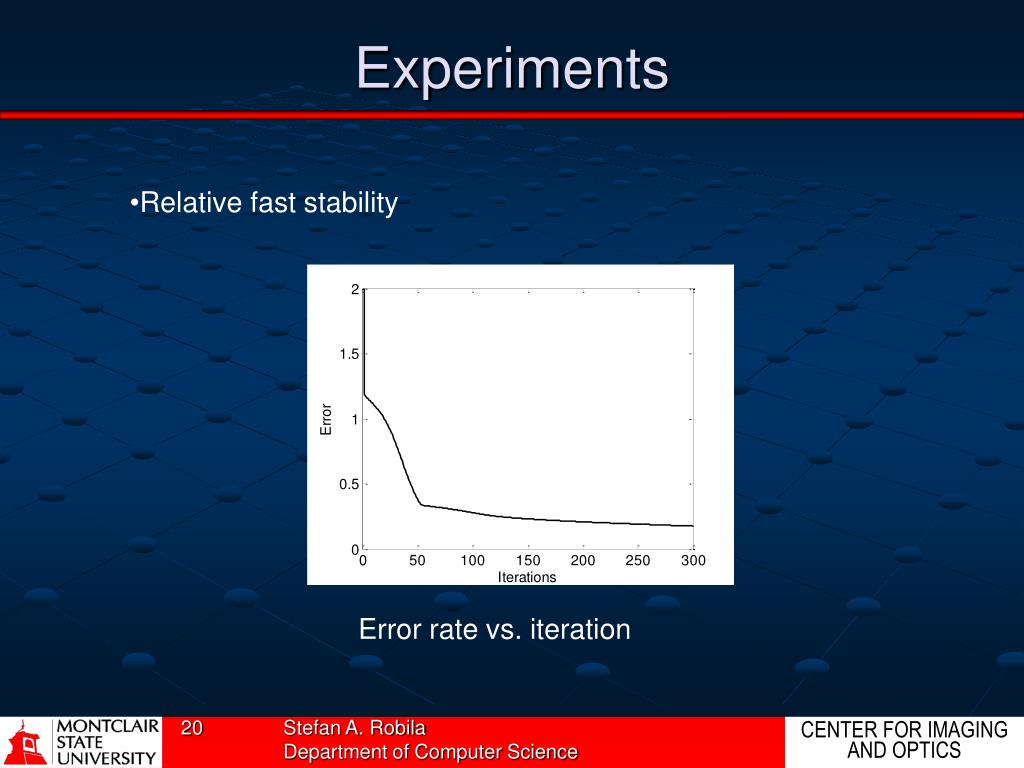 Experiments

•Relative fast stability

2
1.5
1
0.5
0
Error
0 50 100 150 200 250 300
Iterations

Error rate vs. iteration

MONTCLAIR STATE UNIVERSITY

20

Stefan A. Robila
Department of Computer Science

CENTER FOR IMAGING AND OPTICS